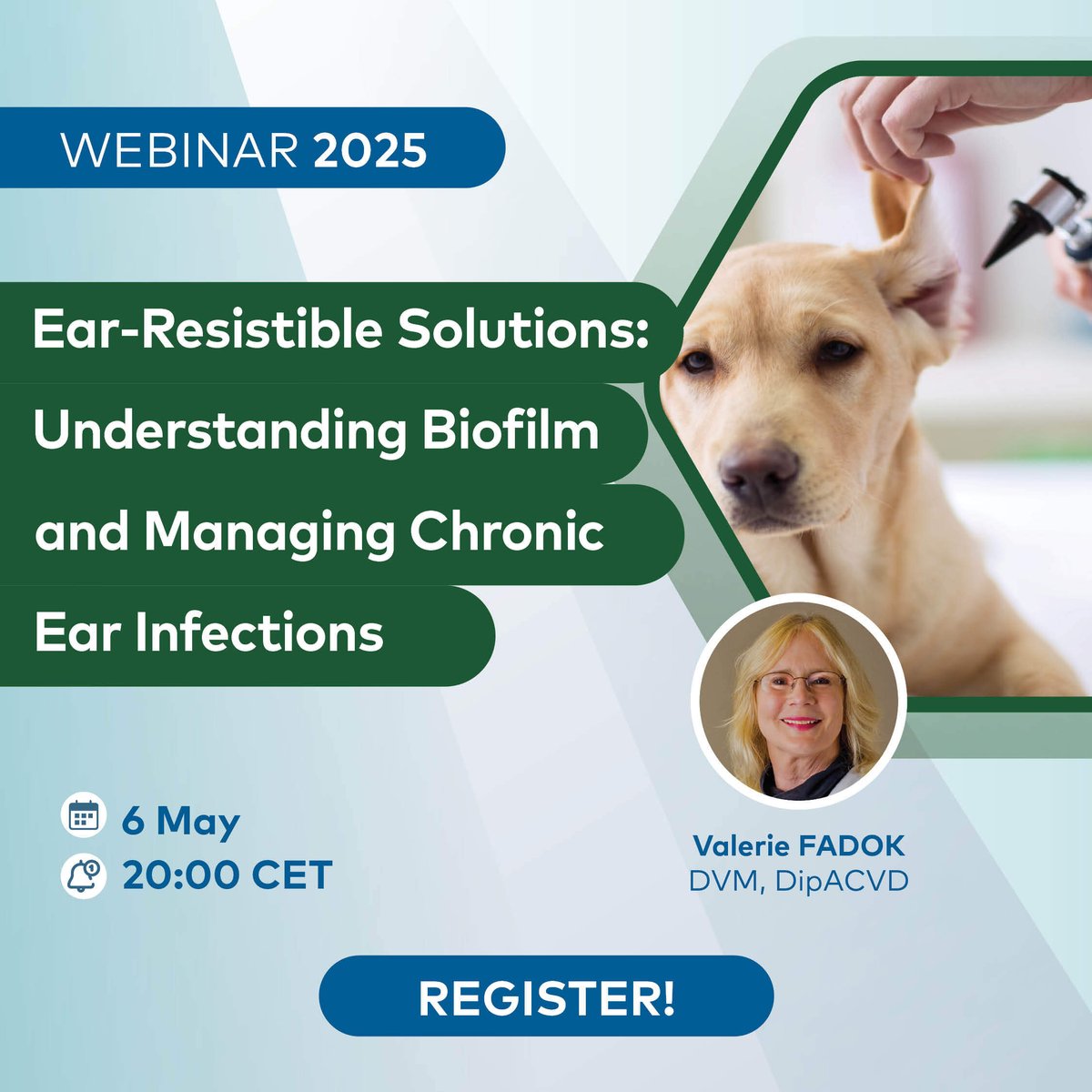 WEBINAR 2025

Ear-Resistible Solutions: Understanding Biofilm and Managing Chronic Ear Infections

6 May
20:00 CET

Valerie FADOK
DVM, DipACVD

REGISTER!